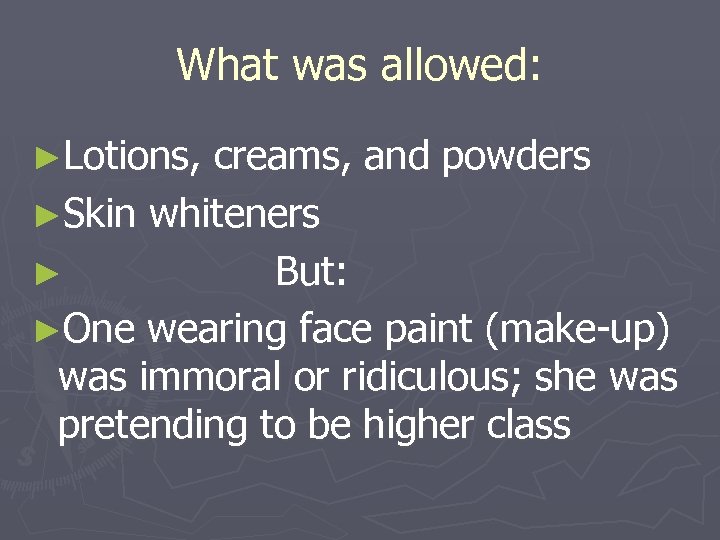 What was allowed:

►Lotions, creams, and powders
►Skin whiteners
► But:
►One wearing face paint (make-up) was immoral or ridiculous; she was pretending to be higher class